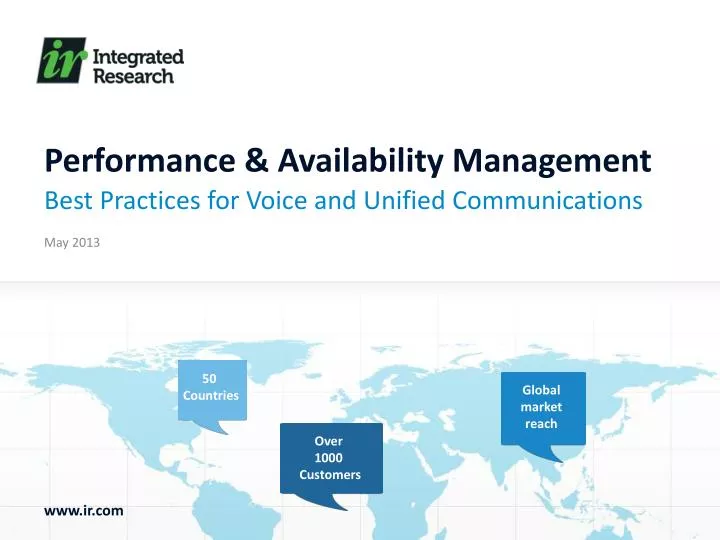 ir Integrated Research

Performance & Availability Management

Best Practices for Voice and Unified Communications

May 2013

50 Countries

Over 1000 Customers

Global market reach

www.ir.com